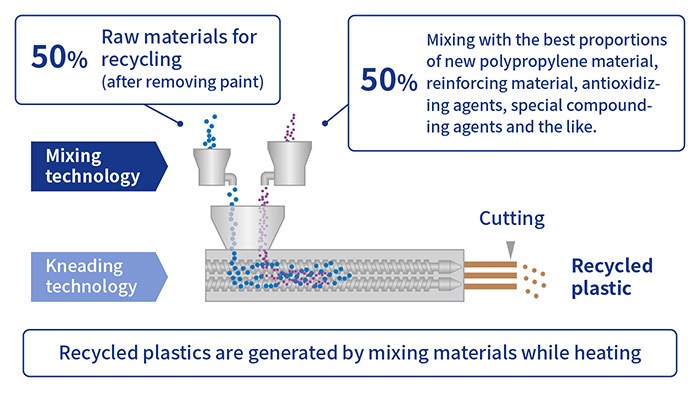 50% Raw materials for recycling (after removing paint)

50% Mixing with the best proportions of new polypropylene material, reinforcing material, antioxidizing agents, special compounding agents and the like.

Mixing technology

Kneading technology

Cutting

Recycled plastic

Recycled plastics are generated by mixing materials while heating